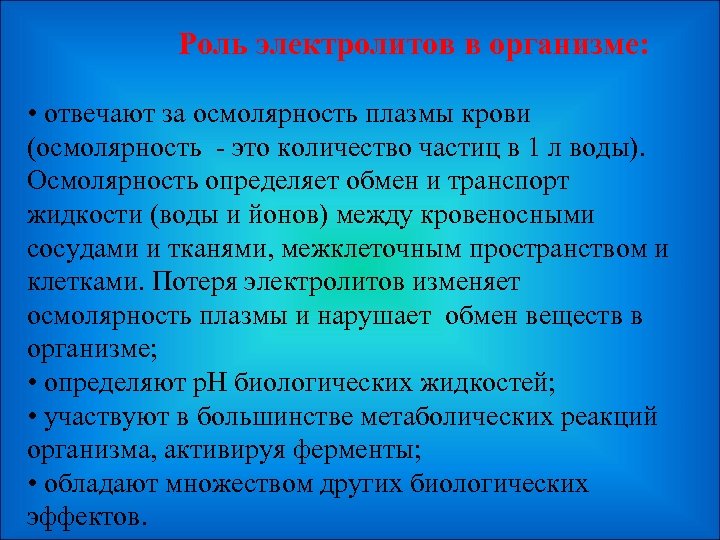 Роль электролитов в организме:

• отвечают за осмолярность плазмы крови (осмолярность - это количество частиц в 1 л воды). Осмолярность определяет обмен и транспорт жидкости (воды и йонов) между кровеносными сосудами и тканями, межклеточным пространством и клетками. Потеря электролитов изменяет осмолярность плазмы и нарушает обмен веществ в организме;
• определяют рН биологических жидкостей;
• участвуют в большинстве метаболических реакций организма, активируя ферменты;
• обладают множеством других биологических эффектов.